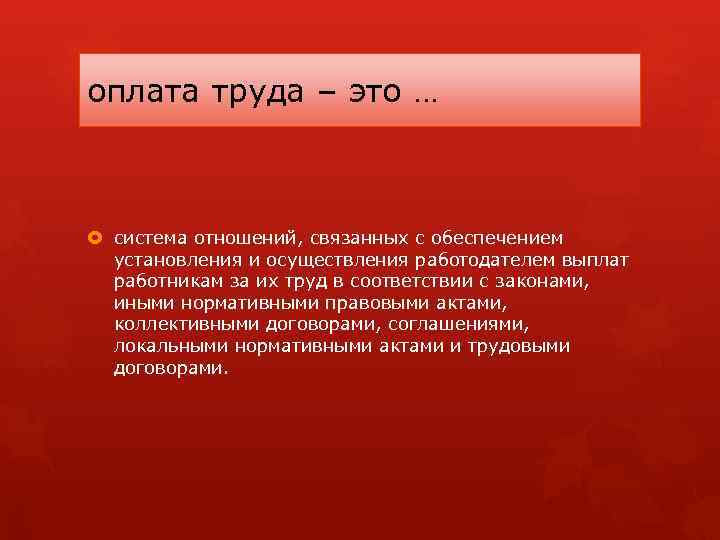 оплата труда – это …

система отношений, связанных с обеспечением установления и осуществления работодателем выплат работникам за их труд в соответствии с законами, иными нормативными правовыми актами, коллективными договорами, соглашениями, локальными нормативными актами и трудовыми договорами.